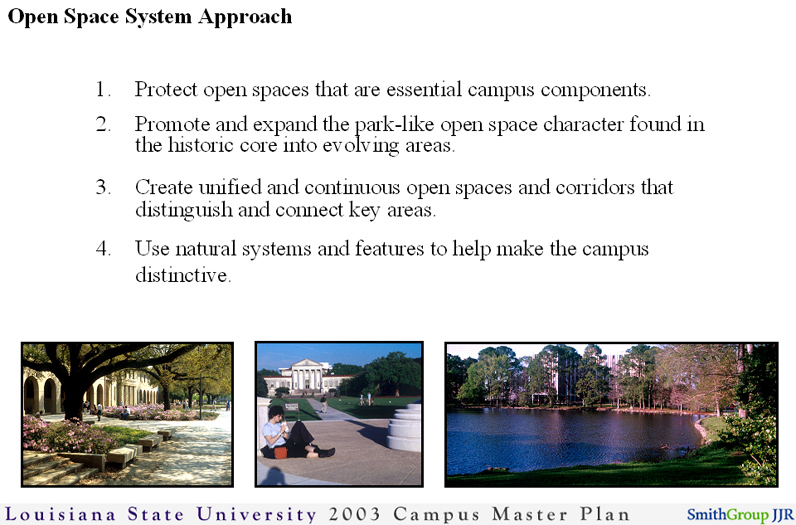 Open Space System Approach

1. Protect open spaces that are essential campus components.

2. Promote and expand the park-like open space character found in the historic core into evolving areas.

3. Create unified and continuous open spaces and corridors that distinguish and connect key areas.

4. Use natural systems and features to help make the campus distinctive.

Louisiana State University 2003 Campus Master Plan

SmithGroup JJR